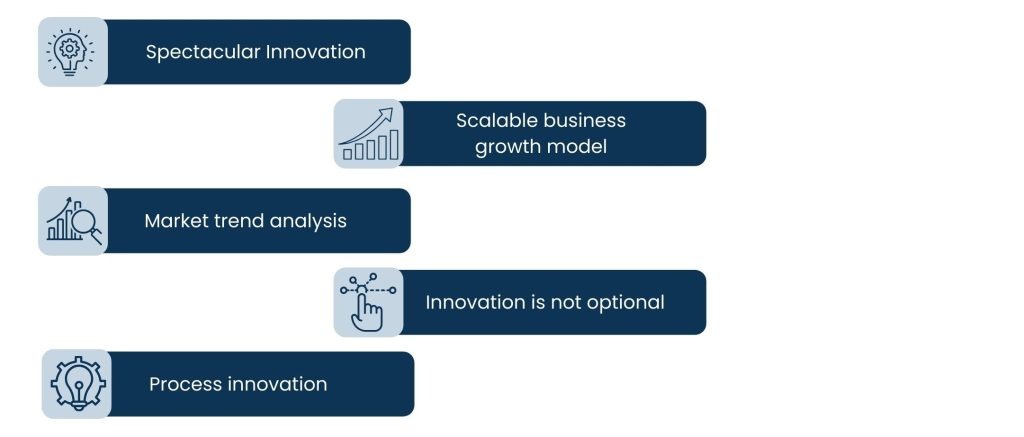 Spectacular Innovation

Scalable business growth model

Market trend analysis

Innovation is not optional

Process innovation